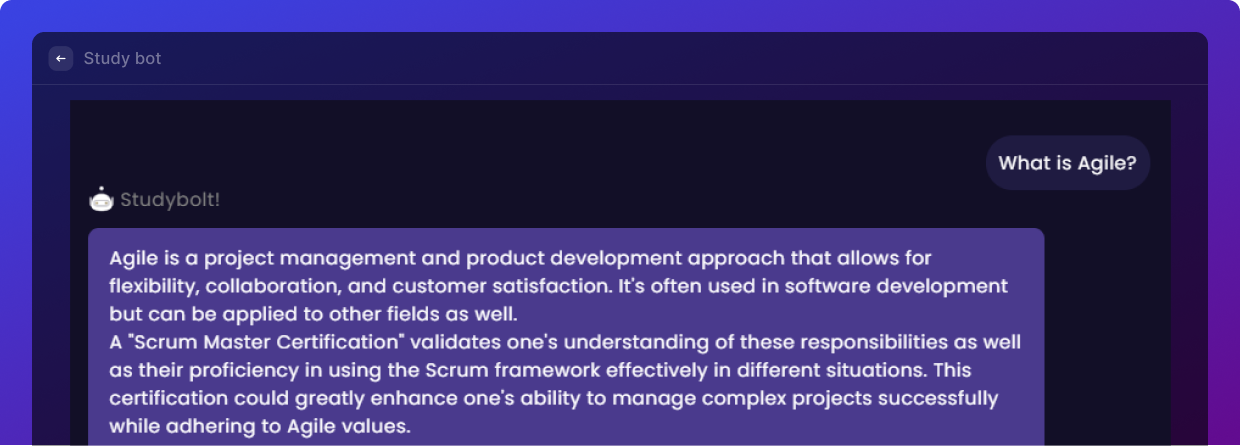 Study bot

What is Agile?

Studybolt!

Agile is a project management and product development approach that allows for flexibility, collaboration, and customer satisfaction. It's often used in software development but can be applied to other fields as well.
A "Scrum Master Certification" validates one's understanding of these responsibilities as well as their proficiency in using the Scrum framework effectively in different situations. This certification could greatly enhance one's ability to manage complex projects successfully while adhering to Agile values.